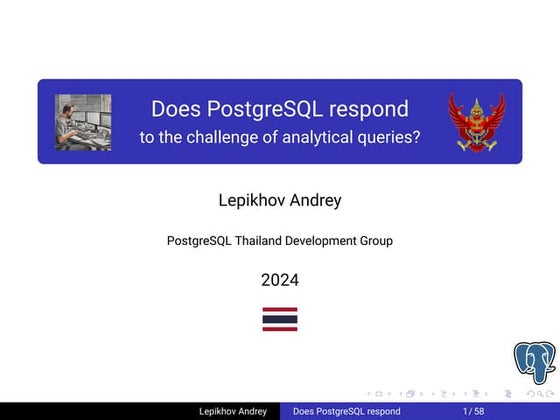 Does PostgreSQL respond
to the challenge of analytical queries?

Lepikhov Andrey

PostgreSQL Thailand Development Group

2024

Lepikhov Andrey Does PostgreSQL respond 1 / 58